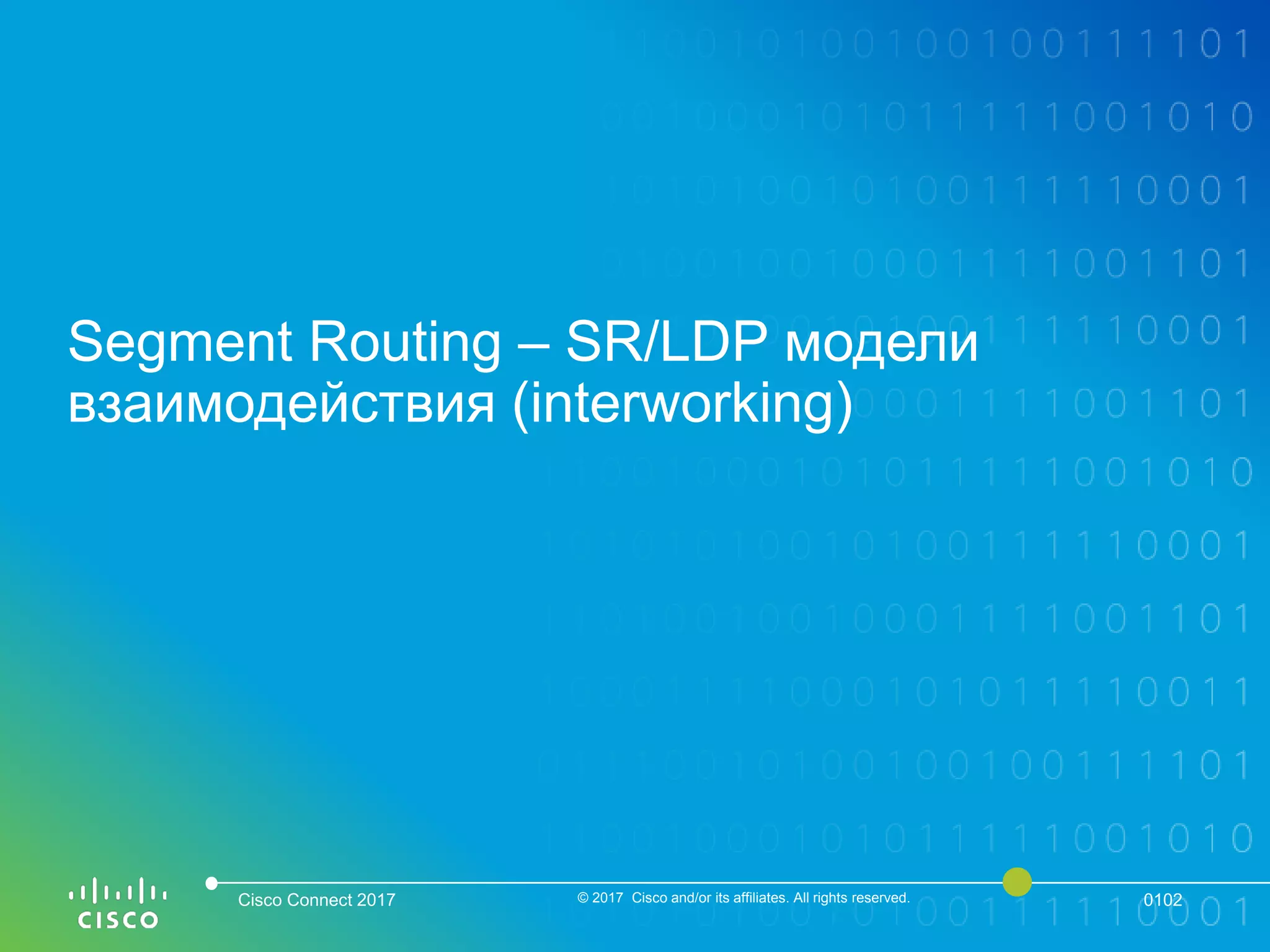 Segment Routing – SR/LDP модели взаимодействия (interworking)

CISCO

Cisco Connect 2017

© 2017 Cisco and/or its affiliates. All rights reserved.

0102